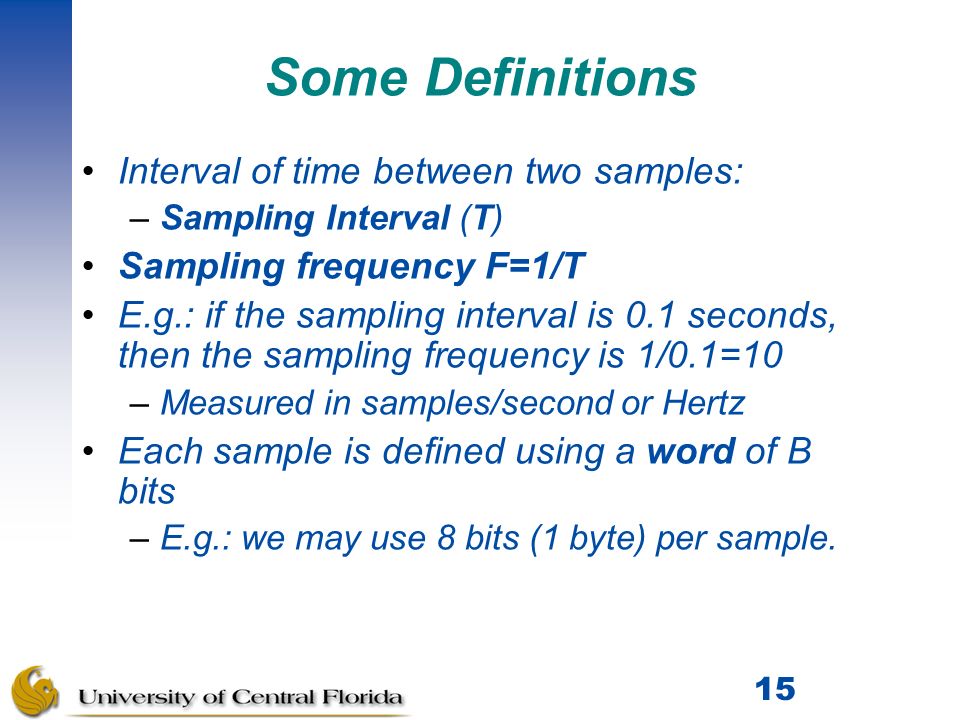 Some Definitions

• Interval of time between two samples:
– Sampling Interval (T)

• Sampling frequency F=1/T

• E.g.: if the sampling interval is 0.1 seconds, then the sampling frequency is 1/0.1=10
– Measured in samples/second or Hertz

• Each sample is defined using a word of B bits
– E.g.: we may use 8 bits (1 byte) per sample.

University of Central Florida

15